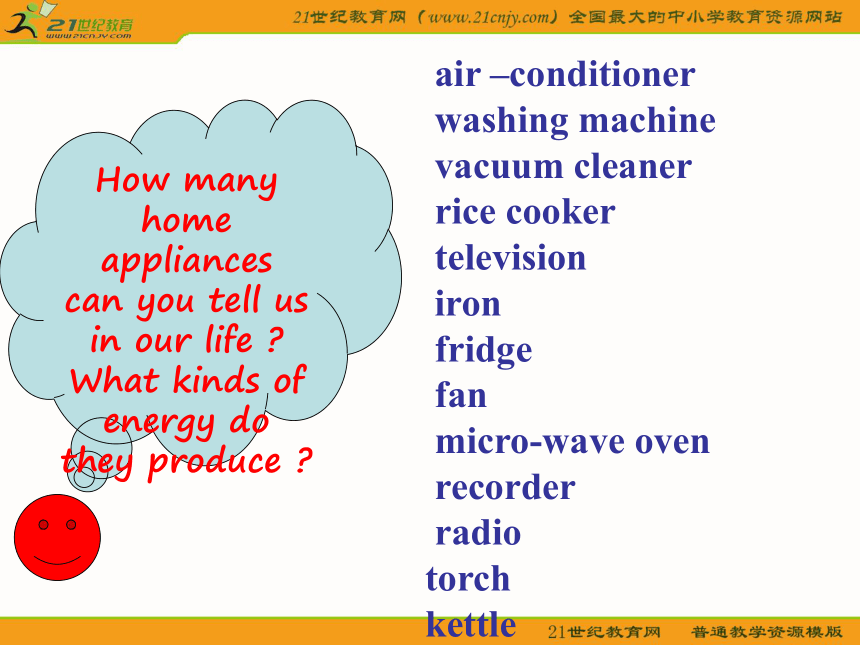 21世纪教育
www.21cnjy.com

21世纪教育网（www.21cnjy.com）全国最大的中小学教育资源网站

How many home appliances can you tell us in our life ? What kinds of energy do they produce ?

air –conditioner
washing machine
vacuum cleaner
rice cooker
television
iron
fridge
fan
micro-wave oven
recorder
radio
torch
kettle

21世纪教育网 普通教学资源模版